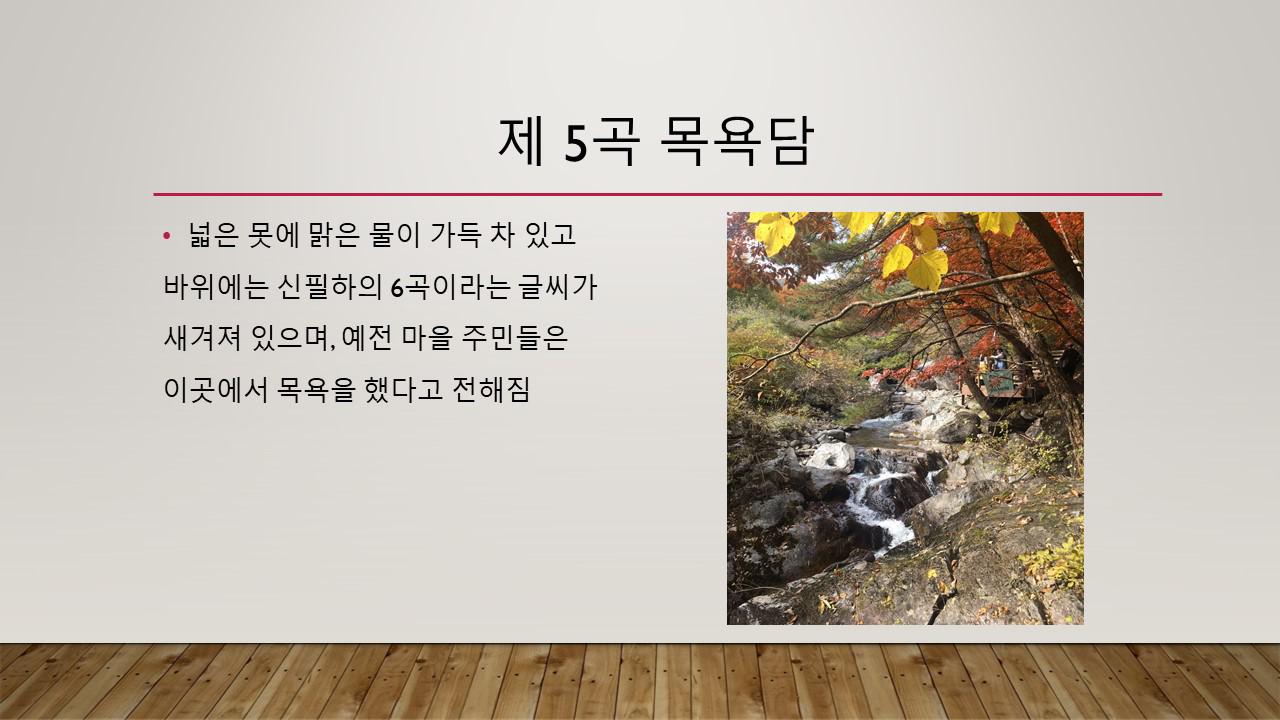 제 5곡 목욕담

• 넓은 못에 맑은 물이 가득 차 있고 바위에는 신필하의 6곡이라는 글씨가 새겨져 있으며, 예전 마을 주민들은 이곳에서 목욕을 했다고 전해짐